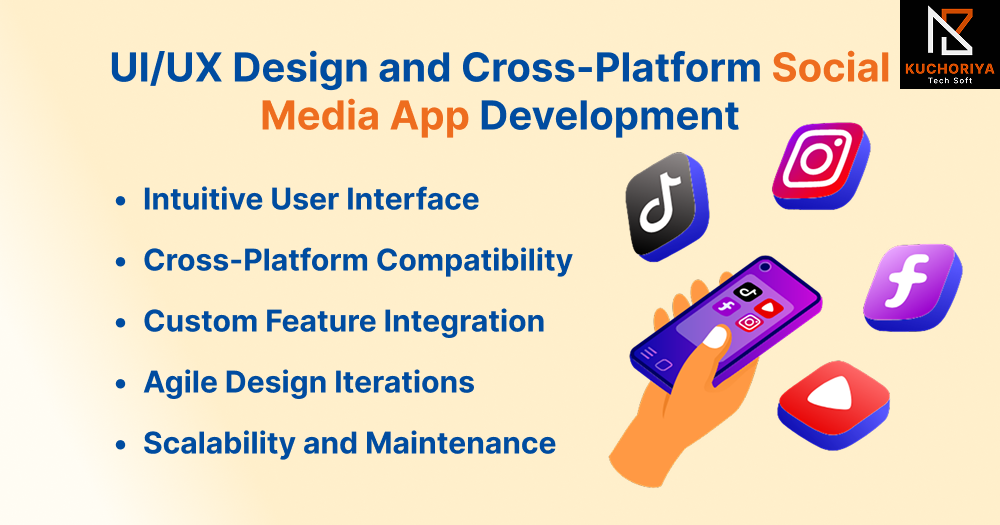 KUCHORIYA
Tech Soft

UI/UX Design and Cross-Platform Social Media App Development

• Intuitive User Interface
• Cross-Platform Compatibility
• Custom Feature Integration
• Agile Design Iterations
• Scalability and Maintenance